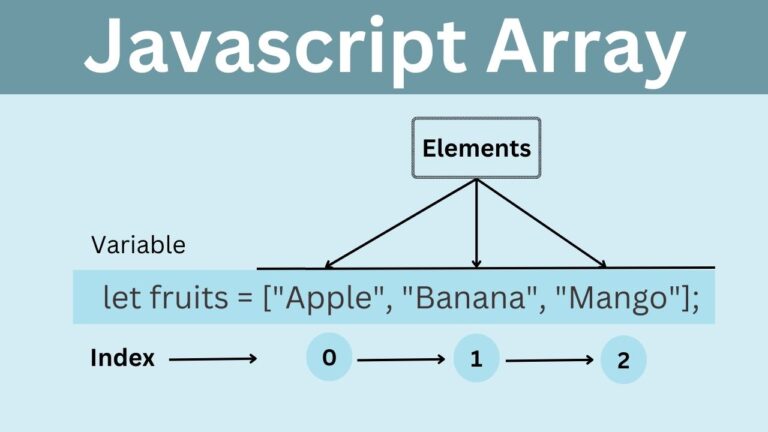 Javascript Array

Elements

Variable

let fruits = ["Apple", "Banana", "Mango"];

Index

0

1

2